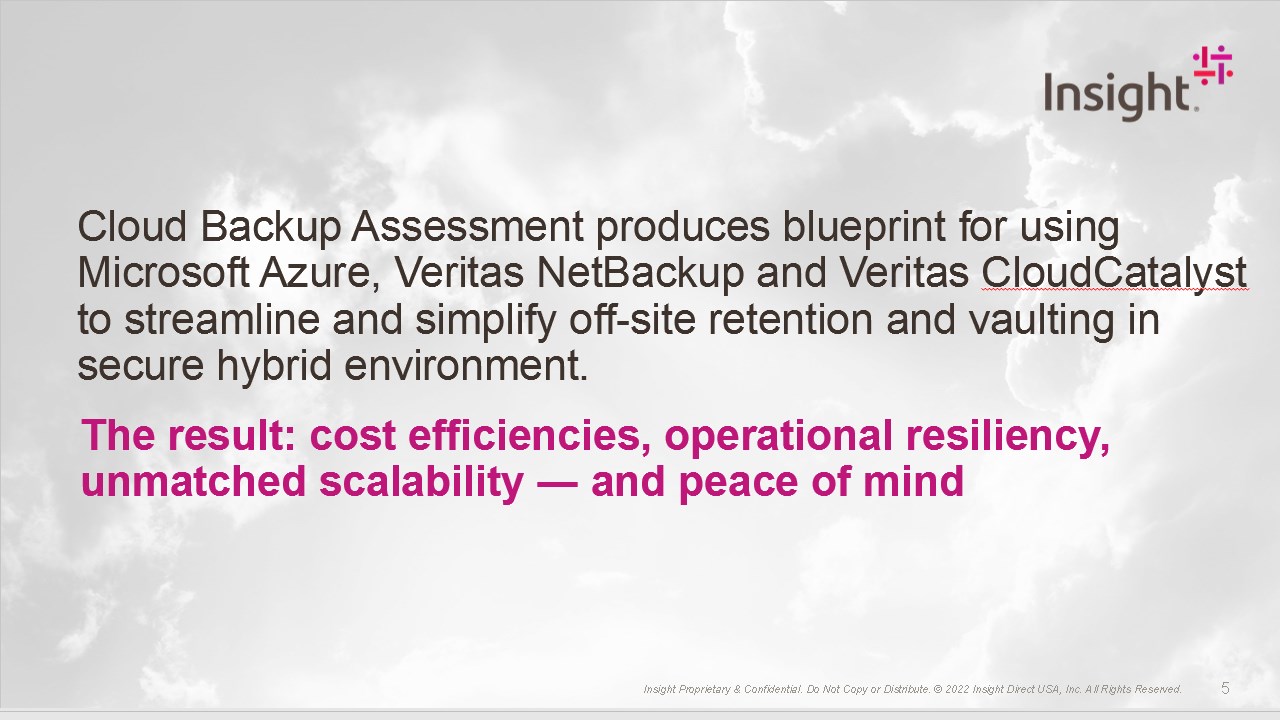 Insight.

Cloud Backup Assessment produces blueprint for using Microsoft Azure, Veritas NetBackup and Veritas CloudCatalyst to streamline and simplify off-site retention and vaulting in secure hybrid environment.

The result: cost efficiencies, operational resiliency, unmatched scalability — and peace of mind

Insight Proprietary & Confidential. Do Not Copy or Distribute. © 2022 Insight Direct USA, Inc. All Rights Reserved.

5